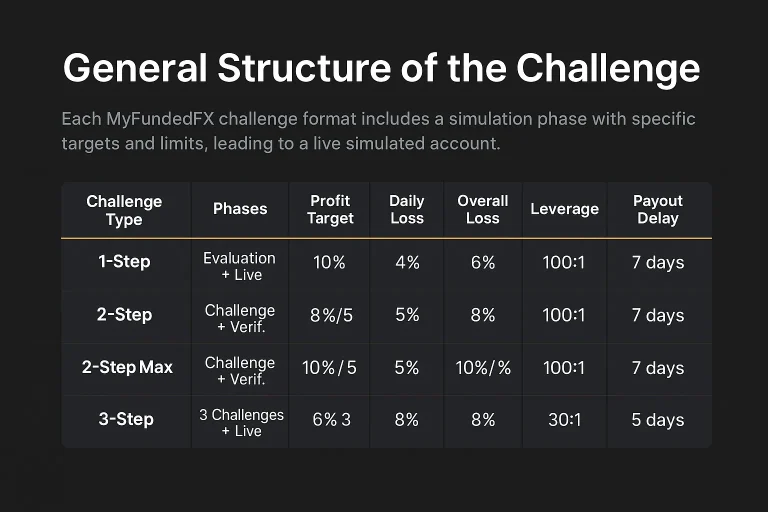 General Structure of the Challenge

Each MyFundedFX challenge format includes a simulation phase with specific targets and limits, leading to a live simulated account.

| Challenge Type | Phases | Profit Target | Daily Loss | Overall Loss | Leverage | Payout Delay |
|---|---|---|---|---|---|---|
| 1-Step | Evaluation + Live | 10% | 4% | 6% | 100:1 | 7 days |
| 2-Step | Challenge + Verif. | 8%/5 | 5% | 8% | 100:1 | 7 days |
| 2-Step Max | Challenge + Verif. | 10%/5 | 5% | 10%/% | 100:1 | 7 days |
| 3-Step | 3 Challenges + Live | 6% 3 | 8% | 8% | 30:1 | 5 days |